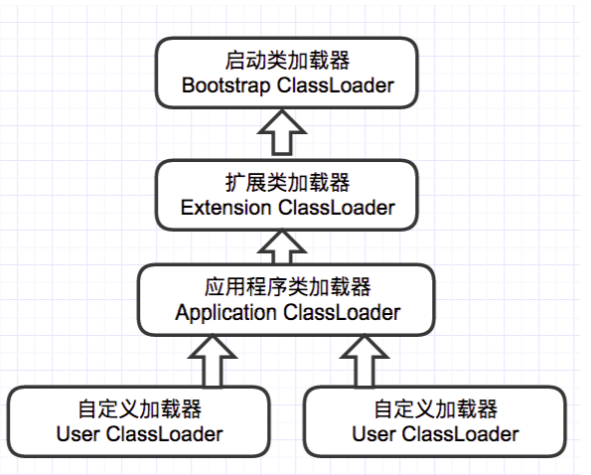 启动类加载器
Bootstrap ClassLoader

扩展类加载器
Extension ClassLoader

应用程序类加载器
Application ClassLoader

自定义加载器
User ClassLoader

自定义加载器
User ClassLoader